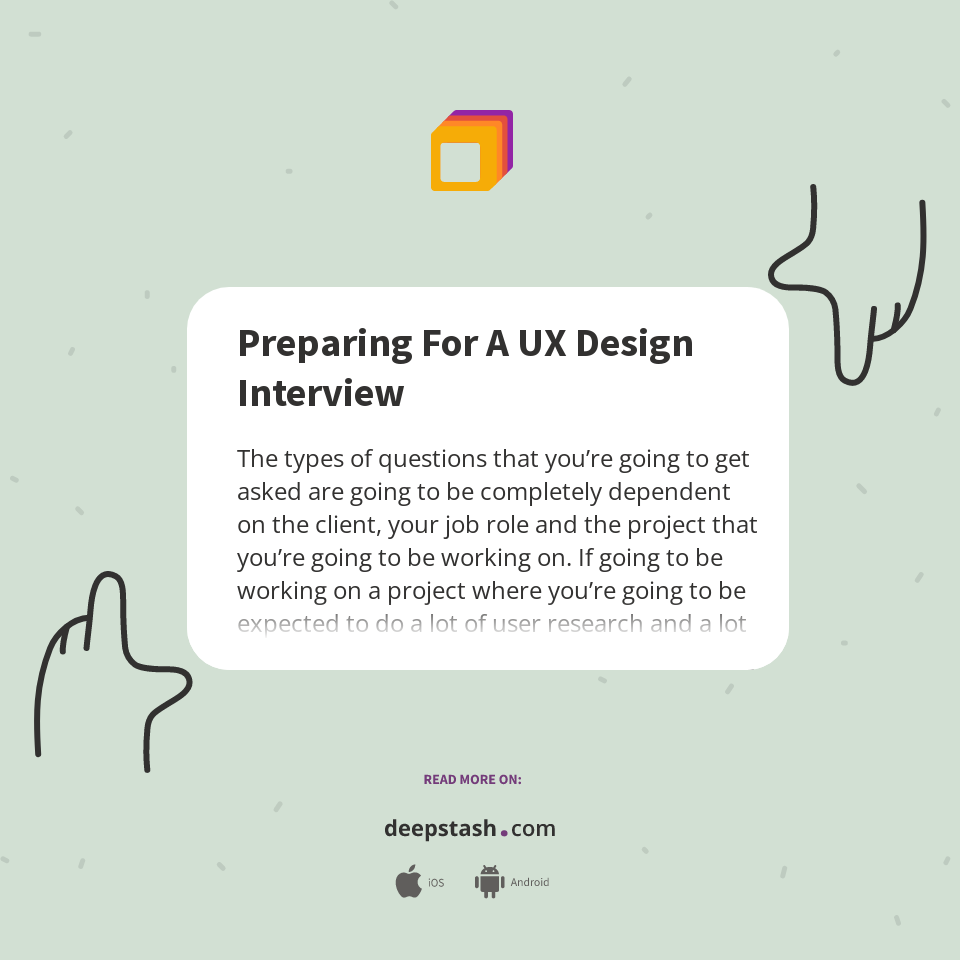 Preparing For A UX Design Interview

The types of questions that you're going to get asked are going to be completely dependent on the client, your job role and the project that you're going to be working on. If going to be working on a project where you're going to be expected to do a lot of user research and a lot

READ MORE ON:

deepstash.com

iOS

Android